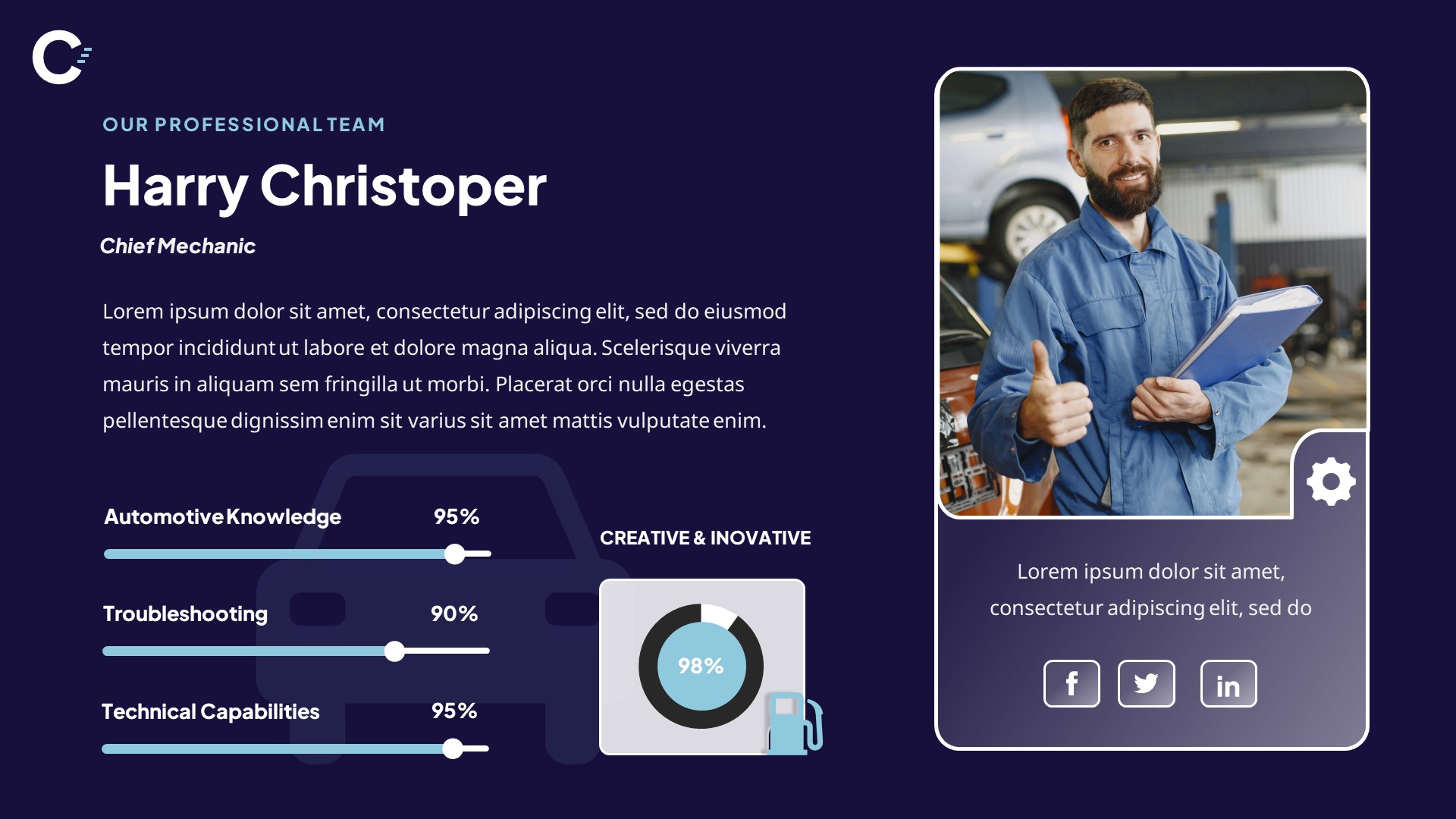 OUR PROFESSIONAL TEAM

Harry Christoper

Chief Mechanic

Lorem ipsum dolor sit amet, consectetur adipiscing elit, sed do eiusmod tempor incididunt ut labore et dolore magna aliqua. Scelerisque viverra mauris in aliquam sem fringilla ut morbi. Placerat orci nulla egestas pellentesque dignissim enim sit varius sit amet mattis vulputate enim.

Automotive Knowledge 95%

Troubleshooting 90%

Technical Capabilities 95%

CREATIVE & INOVATIVE

98%

Lorem ipsum dolor sit amet, consectetur adipiscing elit, sed do

f

in